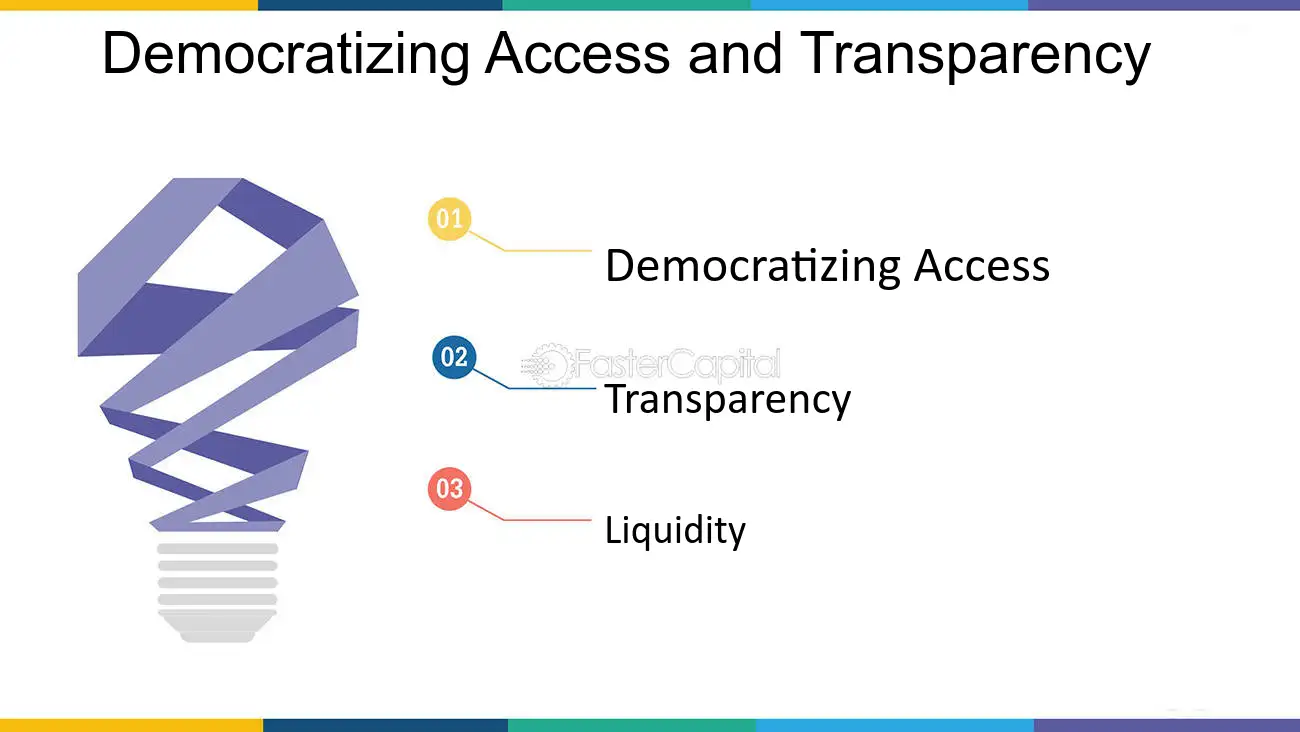 Democratizing Access and Transparency

01

Democratizing Access

02

Transparency

03

Liquidity

FasterCapital